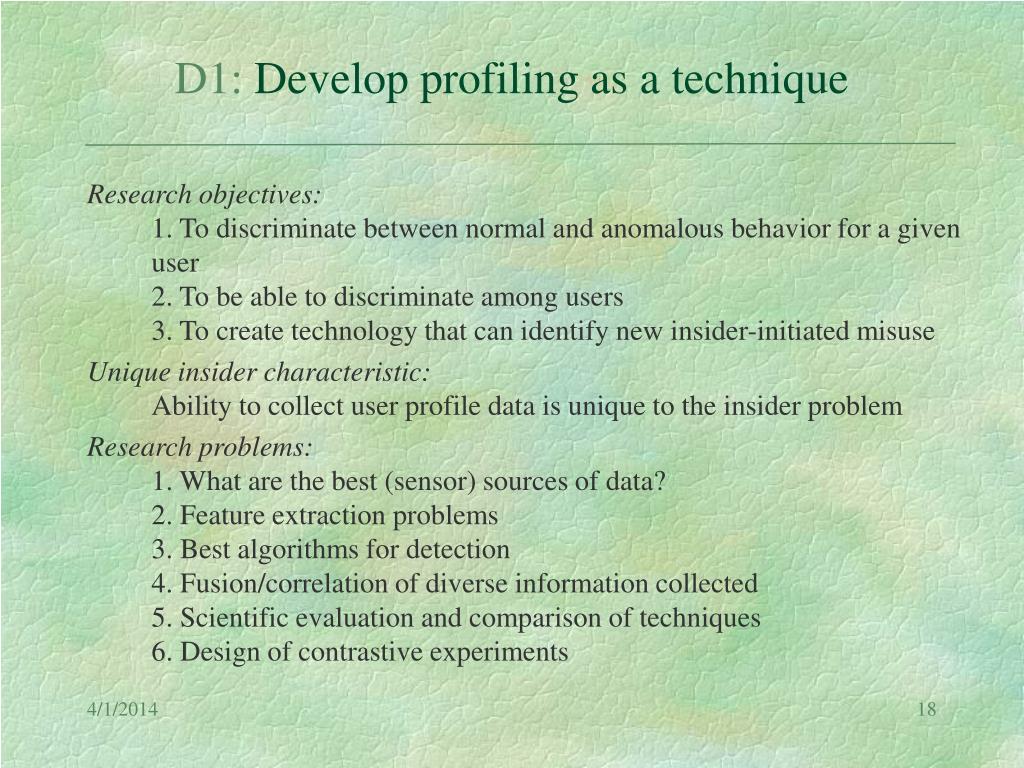 D1: Develop profiling as a technique

Research objectives:
1. To discriminate between normal and anomalous behavior for a given user
2. To be able to discriminate among users
3. To create technology that can identify new insider-initiated misuse

Unique insider characteristic:
Ability to collect user profile data is unique to the insider problem

Research problems:
1. What are the best (sensor) sources of data?
2. Feature extraction problems
3. Best algorithms for detection
4. Fusion/correlation of diverse information collected
5. Scientific evaluation and comparison of techniques
6. Design of contrastive experiments

4/1/2014

18